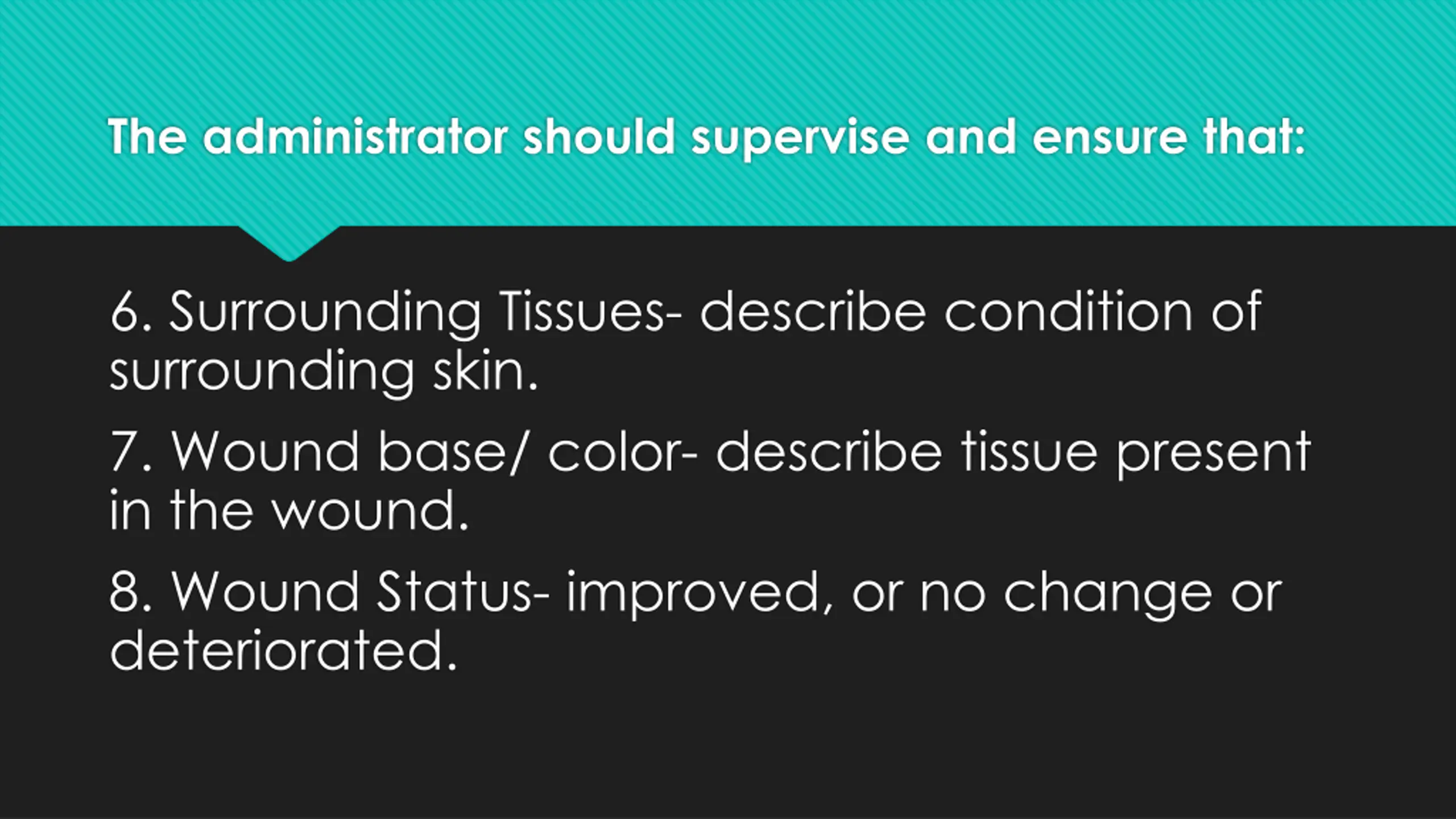 The administrator should supervise and ensure that:

6. Surrounding Tissues- describe condition of surrounding skin.

7. Wound base/ color- describe tissue present in the wound.

8. Wound Status- improved, or no change or deteriorated.